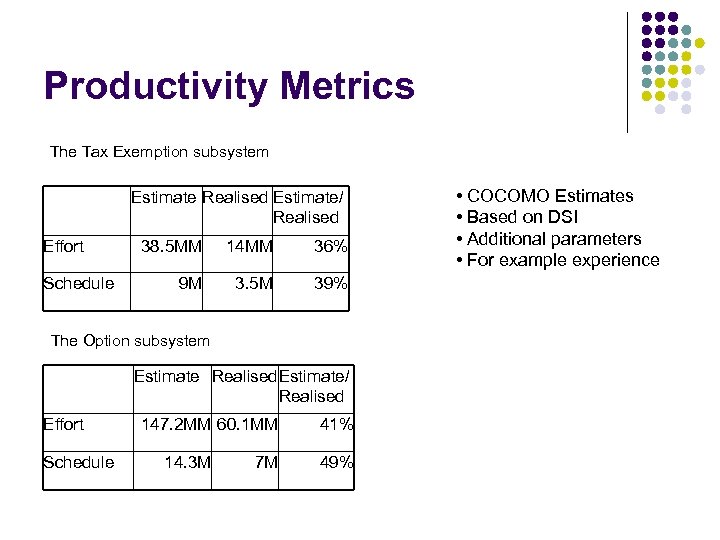 Productivity Metrics

The Tax Exemption subsystem

| | Estimate | Realised | Estimate/ Realised |
|---|---|---|---|
| Effort | 38.5MM | 14MM | 36% |
| Schedule | 9M | 3.5M | 39% |

The Option subsystem

| | Estimate | Realised | Estimate/ Realised |
|---|---|---|---|
| Effort | 147.2MM | 60.1MM | 41% |
| Schedule | 14.3M | 7M | 49% |

• COCOMO Estimates
• Based on DSI
• Additional parameters
• For example experience